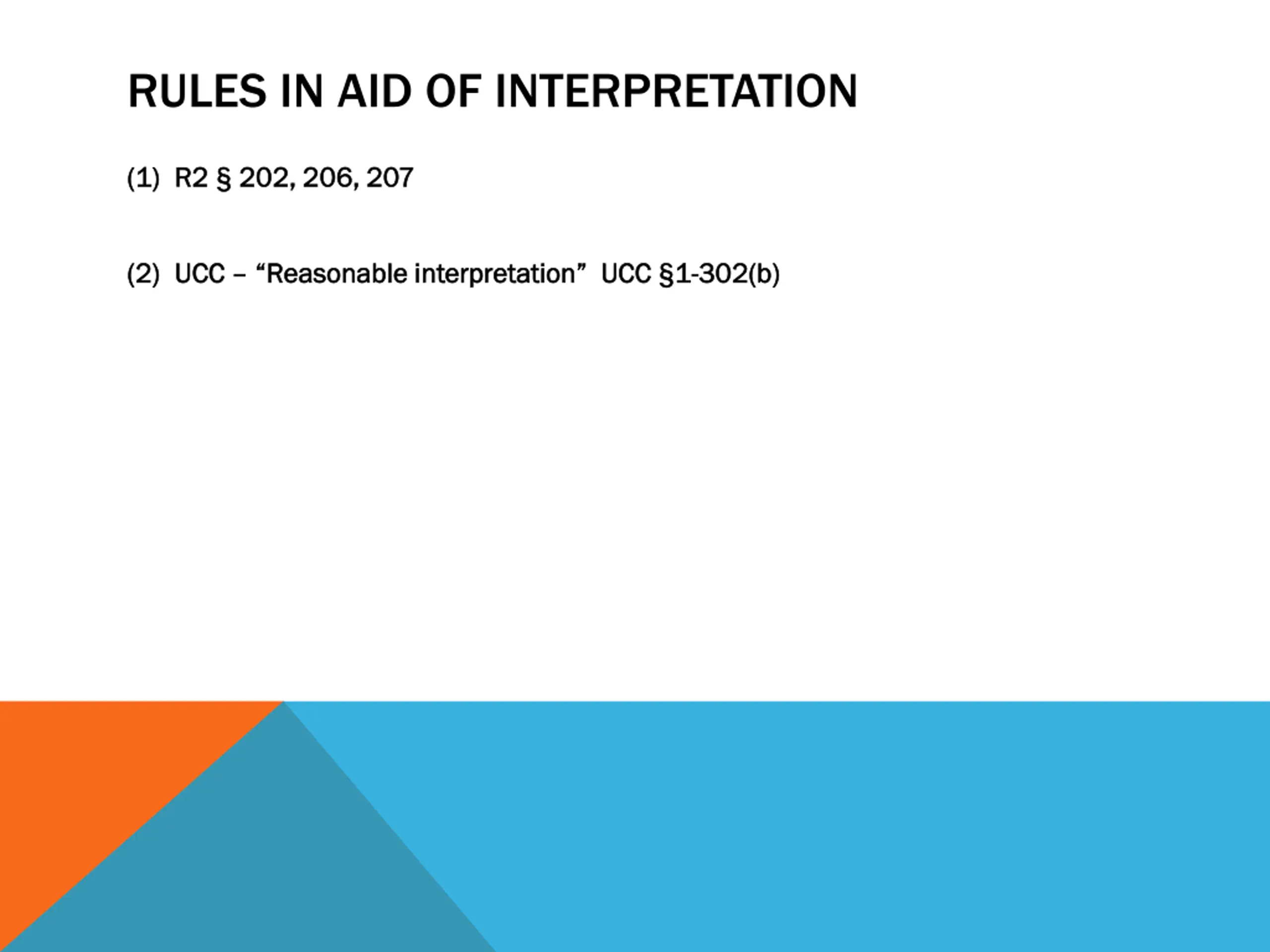 RULES IN AID OF INTERPRETATION

(1) R2 § 202, 206, 207

(2) UCC – “Reasonable interpretation” UCC §1-302(b)